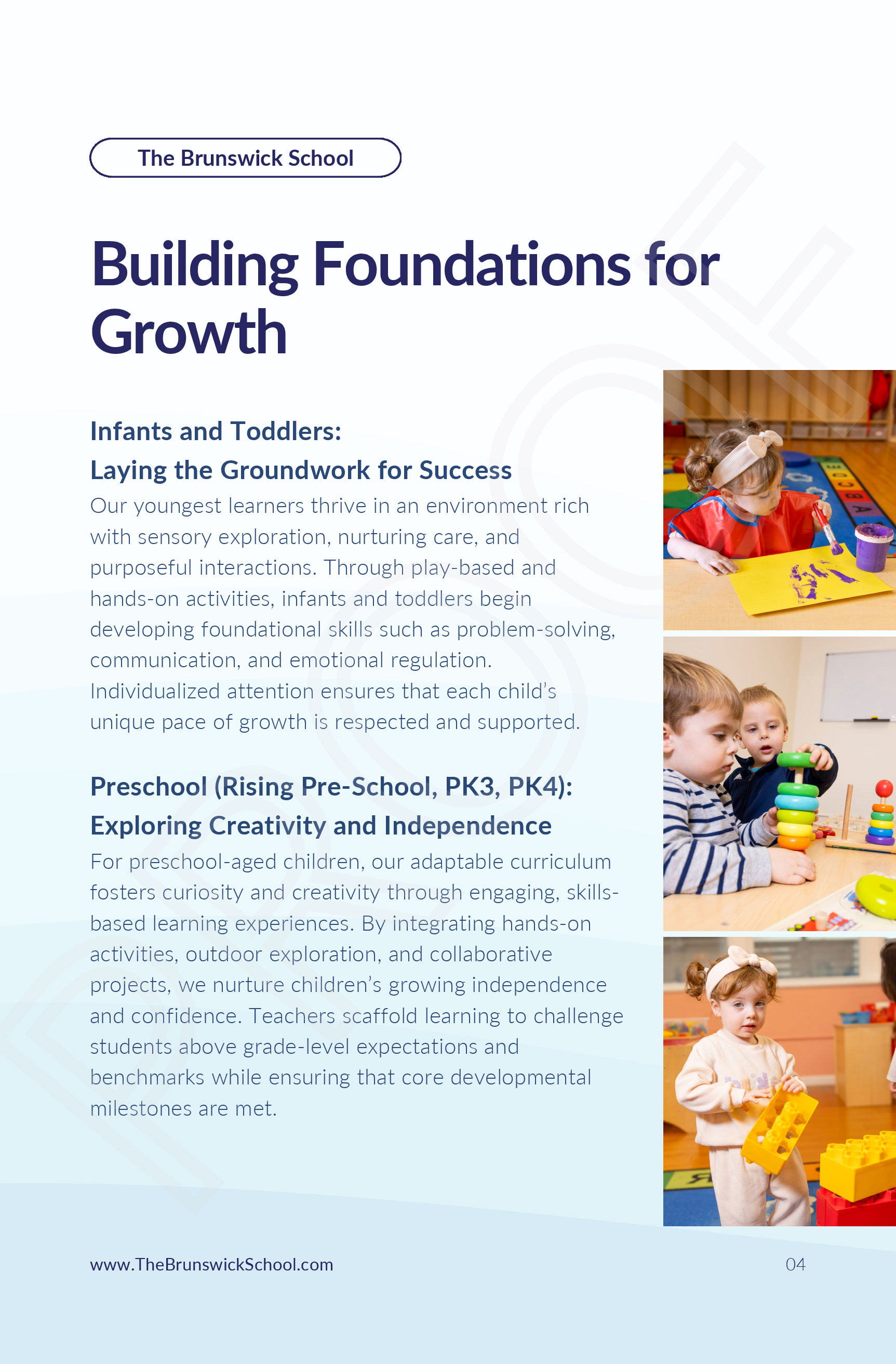 The Brunswick School

Building Foundations for Growth

Infants and Toddlers:
Laying the Groundwork for Success

Our youngest learners thrive in an environment rich with sensory exploration, nurturing care, and purposeful interactions. Through play-based and hands-on activities, infants and toddlers begin developing foundational skills such as problem-solving, communication, and emotional regulation. Individualized attention ensures that each child's unique pace of growth is respected and supported.

Preschool (Rising Pre-School, PK3, PK4):
Exploring Creativity and Independence

For preschool-aged children, our adaptable curriculum fosters curiosity and creativity through engaging, skills-based learning experiences. By integrating hands-on activities, outdoor exploration, and collaborative projects, we nurture children's growing independence and confidence. Teachers scaffold learning to challenge students above grade-level expectations and benchmarks while ensuring that core developmental milestones are met.

www.TheBrunswickSchool.com

04